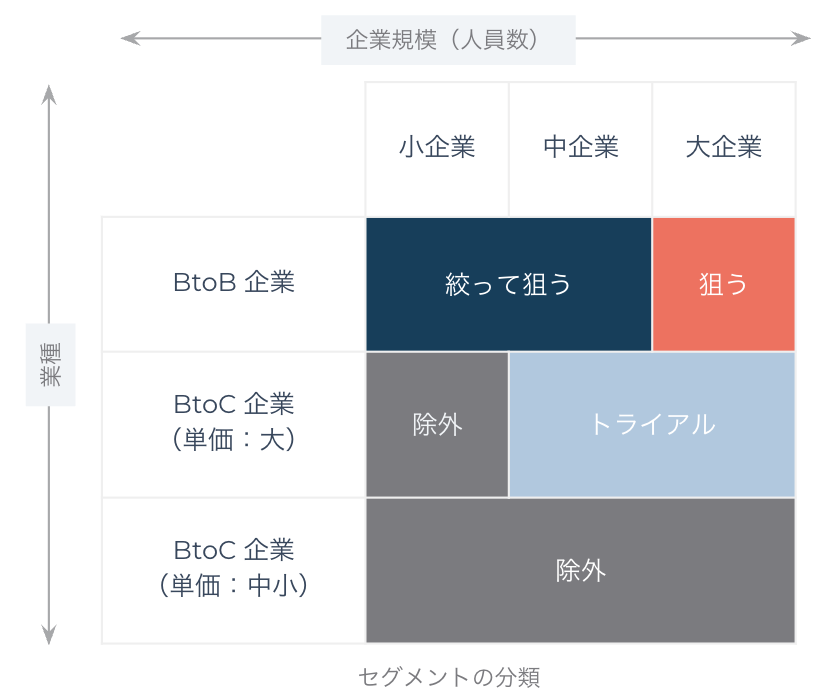 企業規模（人員数）

業種

| | 小企業 | 中企業 | 大企業 |
|---|---|---|---|
| BtoB 企業 | 絞って狙う | 絞って狙う | 狙う |
| BtoC 企業（単価：大） | 除外 | トライアル | トライアル |
| BtoC 企業（単価：中小） | 除外 | 除外 | 除外 |

セグメントの分類